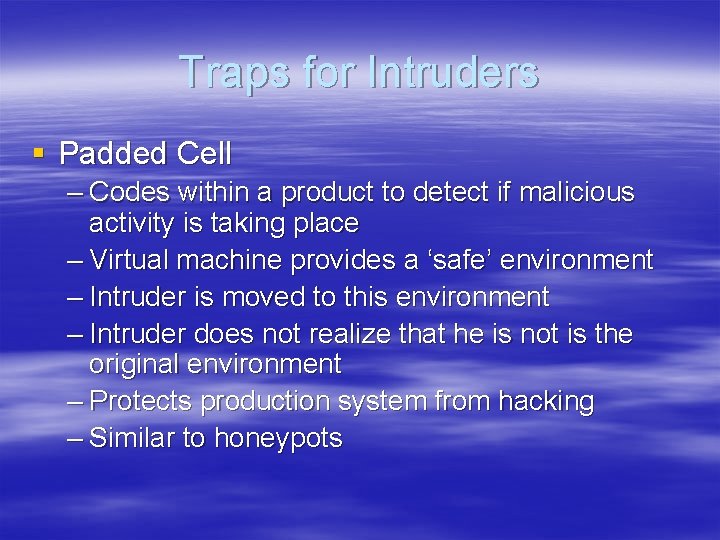 Traps for Intruders

▪ Padded Cell
– Codes within a product to detect if malicious activity is taking place
– Virtual machine provides a ‘safe’ environment
– Intruder is moved to this environment
– Intruder does not realize that he is not is the original environment
– Protects production system from hacking
– Similar to honeypots